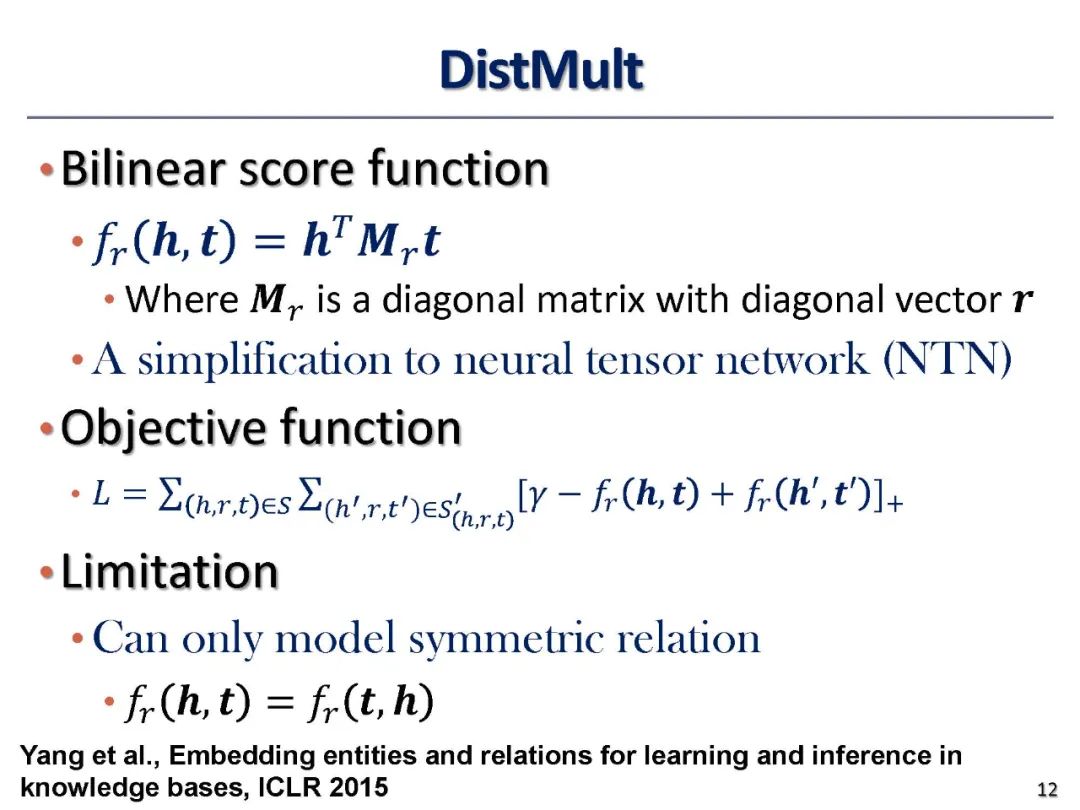 DistMult

• Bilinear score function

• $f_r(\boldsymbol{h}, \boldsymbol{t}) = \boldsymbol{h}^T \boldsymbol{M}_r \boldsymbol{t}$

• Where $\boldsymbol{M}_r$ is a diagonal matrix with diagonal vector $\boldsymbol{r}$

• A simplification to neural tensor network (NTN)

• Objective function

• $L = \sum_{(h,r,t)\in S} \sum_{(h',r,t')\in S'_{(h,r,t)}} [\gamma - f_r(\boldsymbol{h}, \boldsymbol{t}) + f_r(\boldsymbol{h}', \boldsymbol{t}')]_+$

• Limitation

• Can only model symmetric relation

• $f_r(\boldsymbol{h}, \boldsymbol{t}) = f_r(\boldsymbol{t}, \boldsymbol{h})$

Yang et al., Embedding entities and relations for learning and inference in knowledge bases, ICLR 2015

12